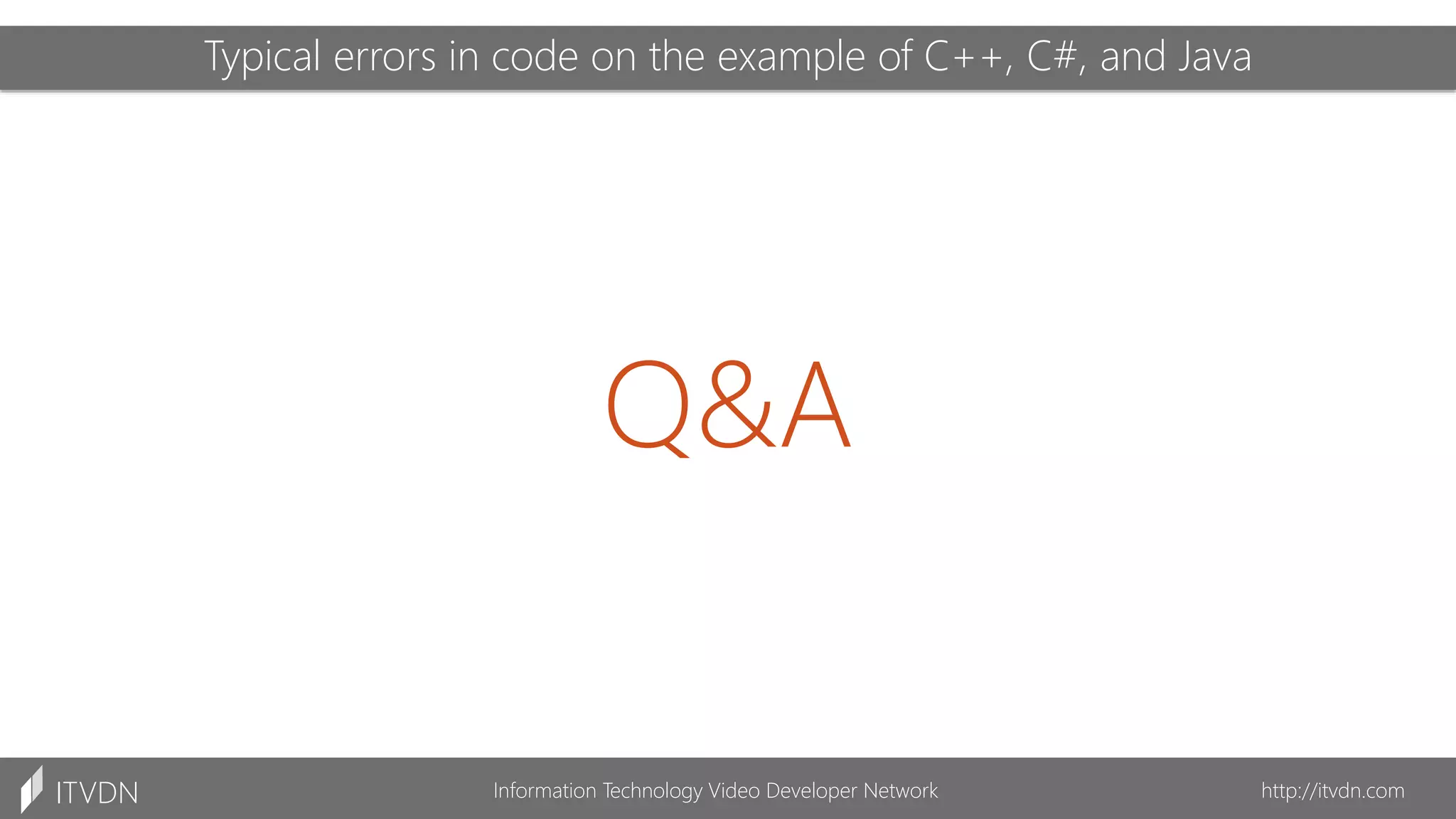 Typical errors in code on the example of C++, C#, and Java

Q&A

ITVDN

Information Technology Video Developer Network

http://itvdn.com